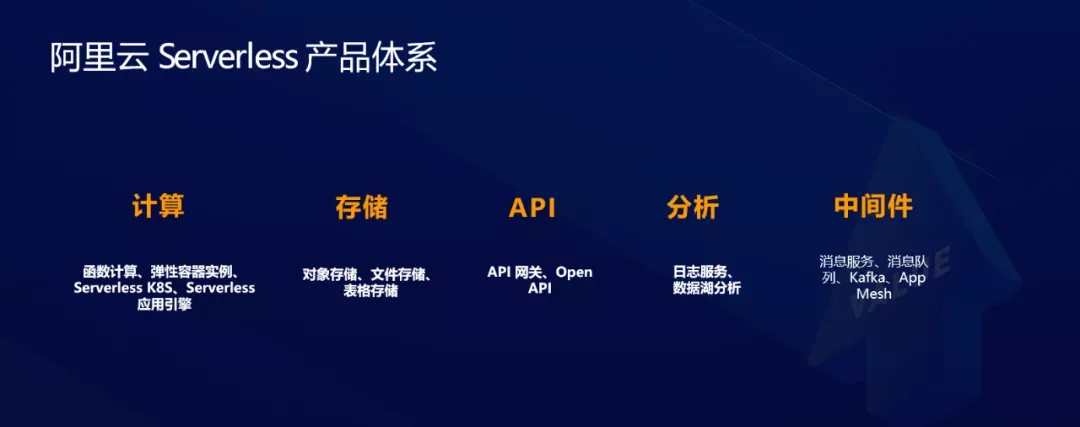 阿里云 Serverless 产品体系

计算

函数计算、弹性容器实例、Serverless K8S、Serverless 应用引擎

存储

对象存储、文件存储、表格存储

API

API 网关、Open API

分析

日志服务、数据湖分析

中间件

消息服务、消息队列、Kafka、App Mesh